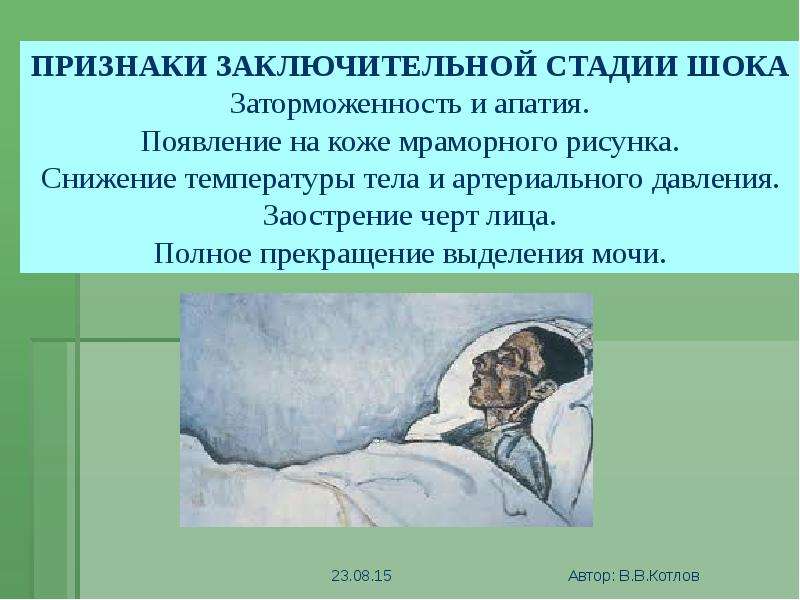 ПРИЗНАКИ ЗАКЛЮЧИТЕЛЬНОЙ СТАДИИ ШОКА
Заторможенность и апатия.
Появление на коже мраморного рисунка.
Снижение температуры тела и артериального давления.
Заострение черт лица.
Полное прекращение выделения мочи.

23.08.15

Автор: В.В.Котлов